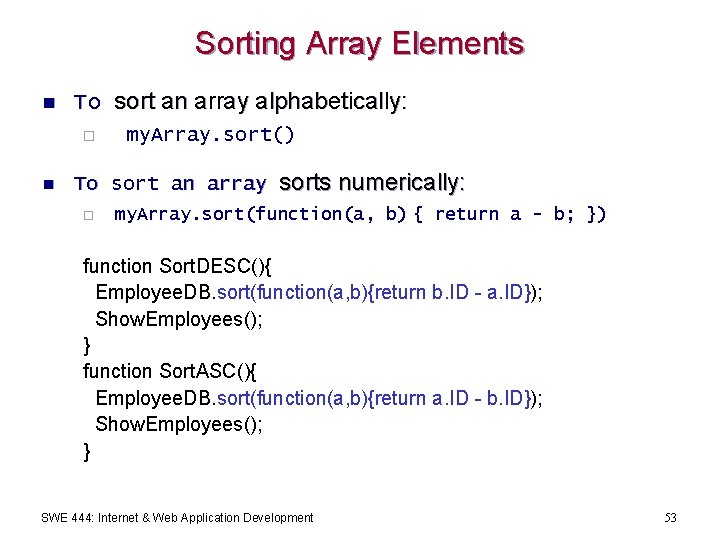 Sorting Array Elements

To sort an array alphabetically:

myArray.sort()

To sort an array sorts numerically:

myArray.sort(function(a, b) { return a - b; })

function SortDESC(){
EmployeeDB.sort(function(a,b){return b.ID - a.ID});
ShowEmployees();
}
function SortASC(){
EmployeeDB.sort(function(a,b){return a.ID - b.ID});
ShowEmployees();
}

SWE 444: Internet & Web Application Development

53